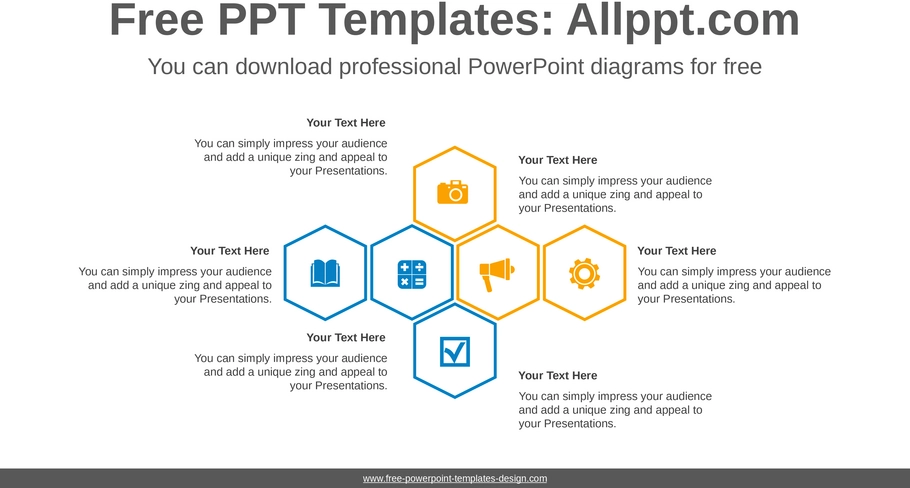 Free PPT Templates: Allppt.com

You can download professional PowerPoint diagrams for free

Your Text Here

You can simply impress your audience and add a unique zing and appeal to your Presentations.

Your Text Here

You can simply impress your audience and add a unique zing and appeal to your Presentations.

Your Text Here

You can simply impress your audience and add a unique zing and appeal to your Presentations.

Your Text Here

You can simply impress your audience and add a unique zing and appeal to your Presentations.

Your Text Here

You can simply impress your audience and add a unique zing and appeal to your Presentations.

Your Text Here

You can simply impress your audience and add a unique zing and appeal to your Presentations.

www.free-powerpoint-templates-design.com